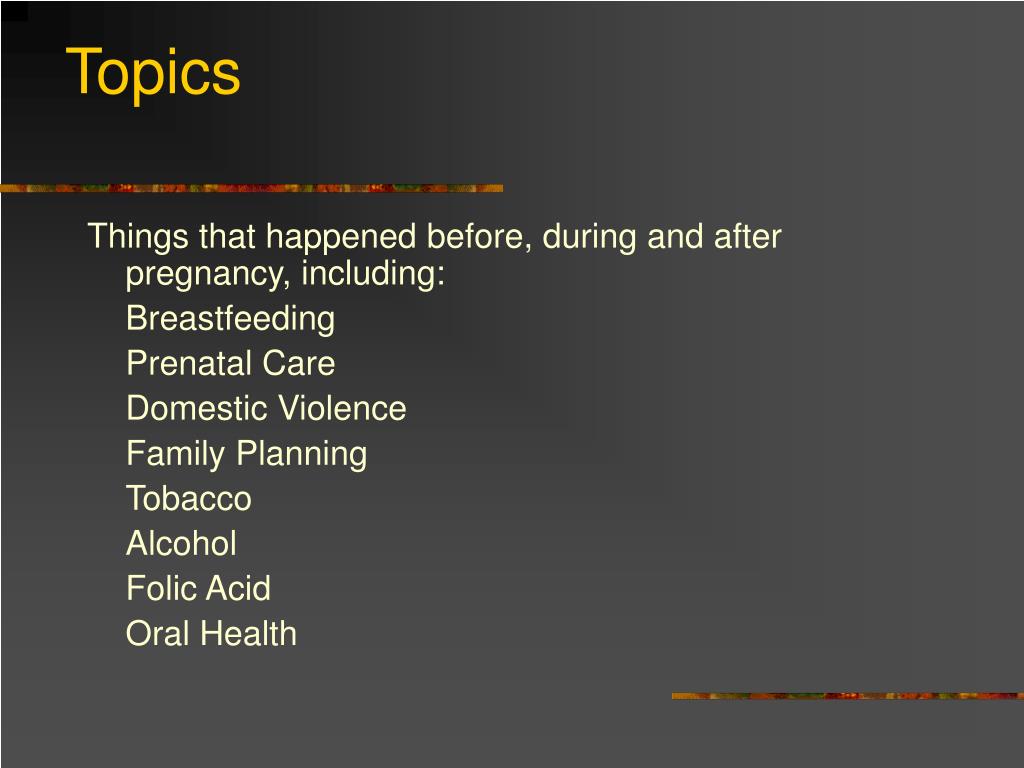 Topics

Things that happened before, during and after pregnancy, including:
Breastfeeding
Prenatal Care
Domestic Violence
Family Planning
Tobacco
Alcohol
Folic Acid
Oral Health